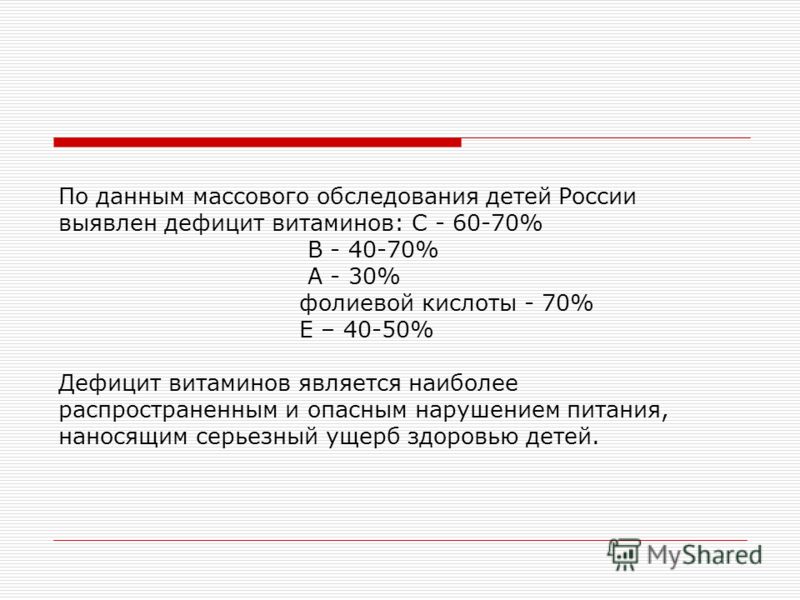 По данным массового обследования детей России выявлен дефицит витаминов: С - 60-70%
В - 40-70%
А - 30%
фолиевой кислоты - 70%
Е – 40-50%

Дефицит витаминов является наиболее распространенным и опасным нарушением питания, наносящим серьезный ущерб здоровью детей.

MyShared